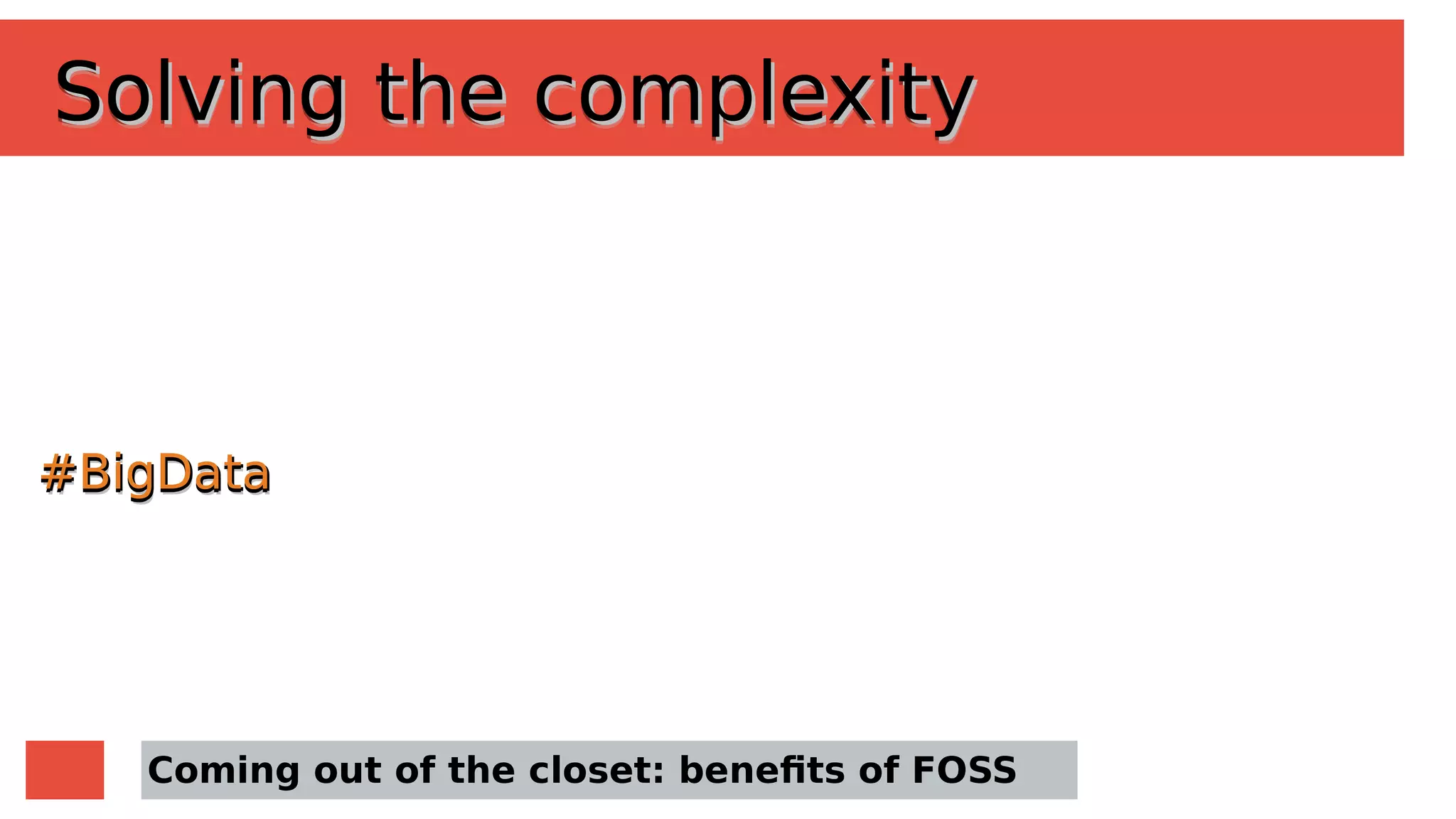 Solving the complexity

#BigData

Coming out of the closet: benefits of FOSS